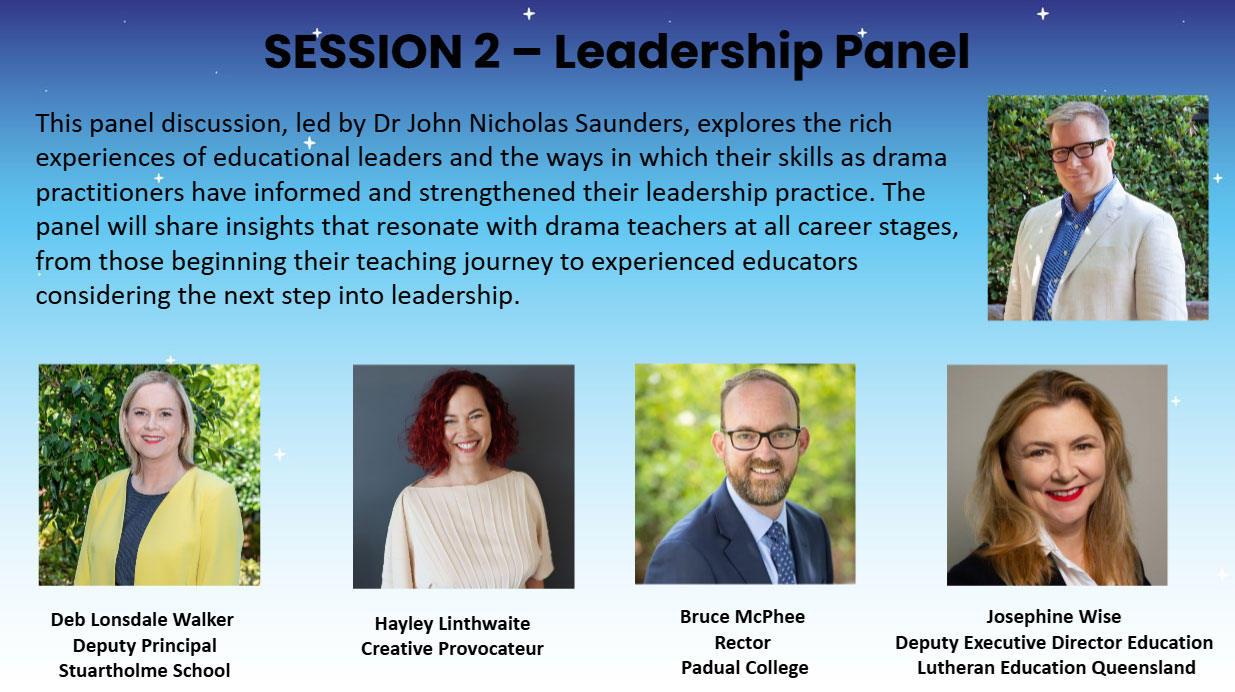 SESSION 2 – Leadership Panel

This panel discussion, led by Dr John Nicholas Saunders, explores the rich experiences of educational leaders and the ways in which their skills as drama practitioners have informed and strengthened their leadership practice. The panel will share insights that resonate with drama teachers at all career stages, from those beginning their teaching journey to experienced educators considering the next step into leadership.

Deb Lonsdale Walker
Deputy Principal
Stuartholme School

Hayley Linthwaite
Creative Provocateur

Bruce McPhee
Rector
Padual College

Josephine Wise
Deputy Executive Director Education
Lutheran Education Queensland